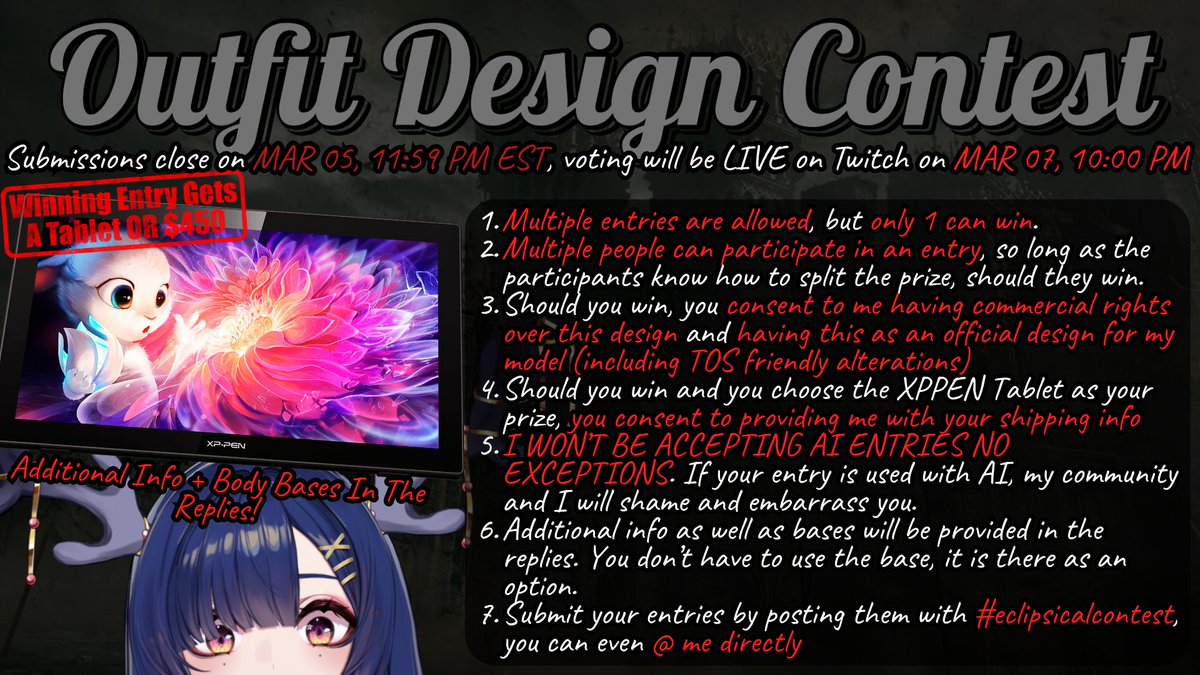 Outfit Design Contest

Submissions close on MAR 05, 11:59 PM EST, voting will be LIVE on Twitch on MAR 07, 10:00 PM

Winning Entry Gets A Tablet OR $450

XP-PEN

Additional Info + Body Bases In The Replies!

1. Multiple entries are allowed, but only 1 can win.
2. Multiple people can participate in an entry, so long as the participants know how to split the prize, should they win.
3. Should you win, you consent to me having commercial rights over this design and having this as an official design for my model (including TOS friendly alterations)
4. Should you win and you choose the XPPEN Tablet as your prize, you consent to providing me with your shipping info
5. I WON'T BE ACCEPTING AI ENTRIES NO EXCEPTIONS. If your entry is used with AI, my community and I will shame and embarrass you.
6. Additional info as well as bases will be provided in the replies. You don't have to use the base, it is there as an option.
7. Submit your entries by posting them with #eclipsicalcontest, you can even @ me directly